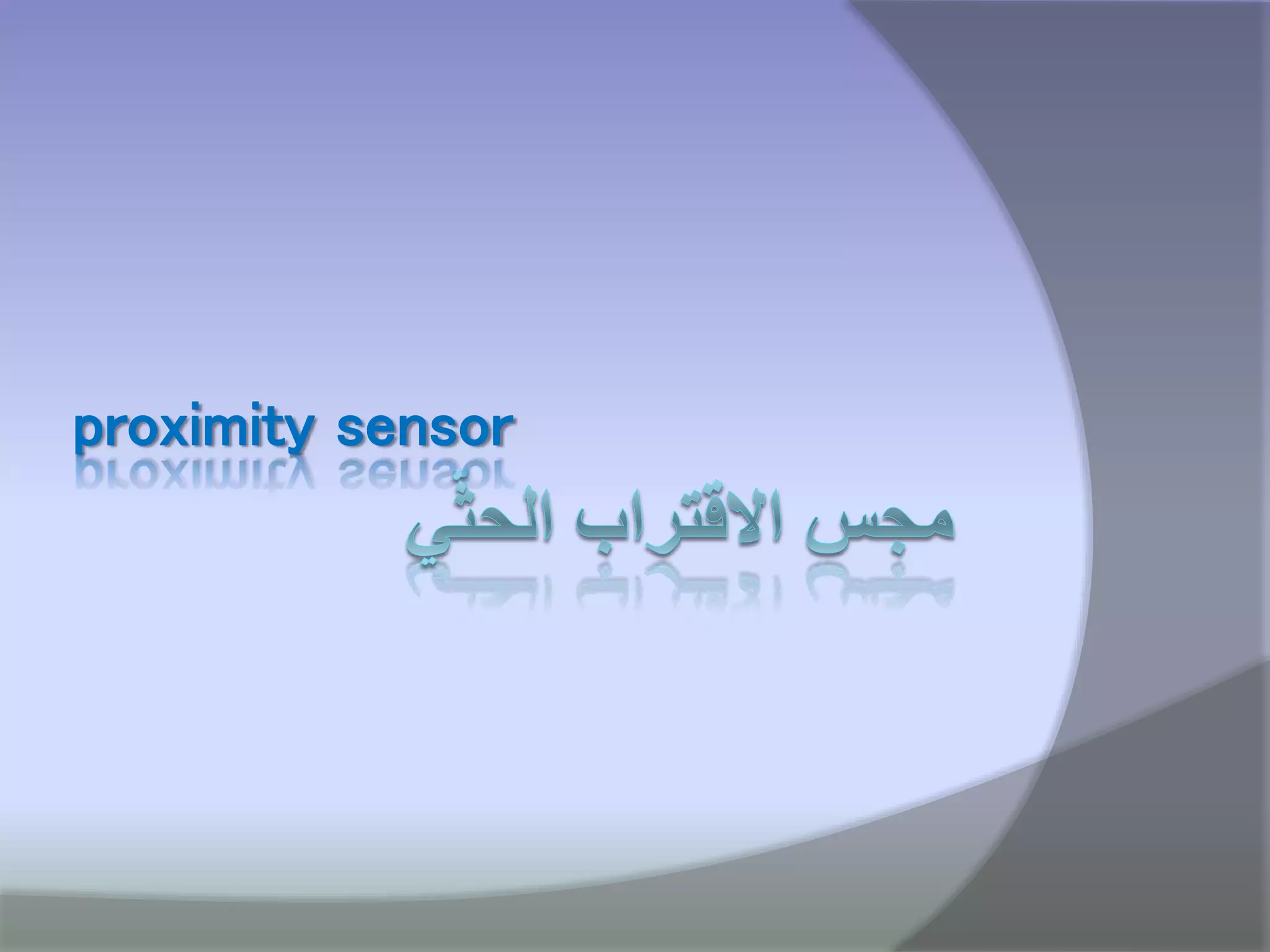 proximity sensor

مجس الاقتراب الحثّي